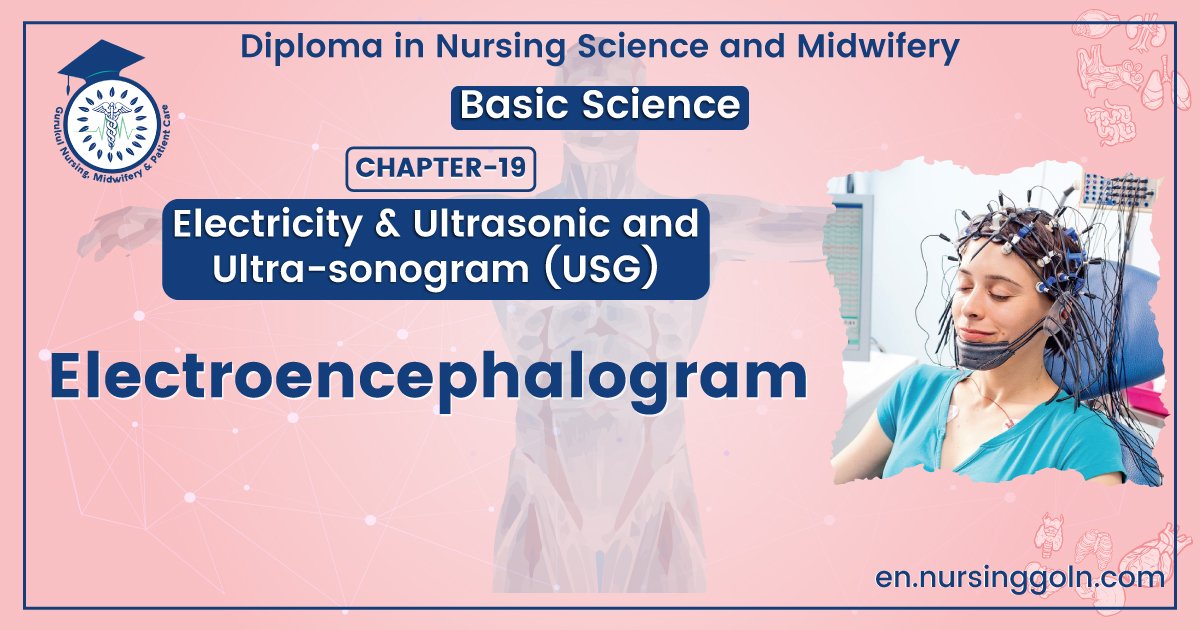 Gurukul Nursing, Midwifery & Patient Care

Diploma in Nursing Science and Midwifery

Basic Science

CHAPTER-19

Electricity & Ultrasonic and Ultra-sonogram (USG)

Electroencephalogram

en.nursinggoln.com